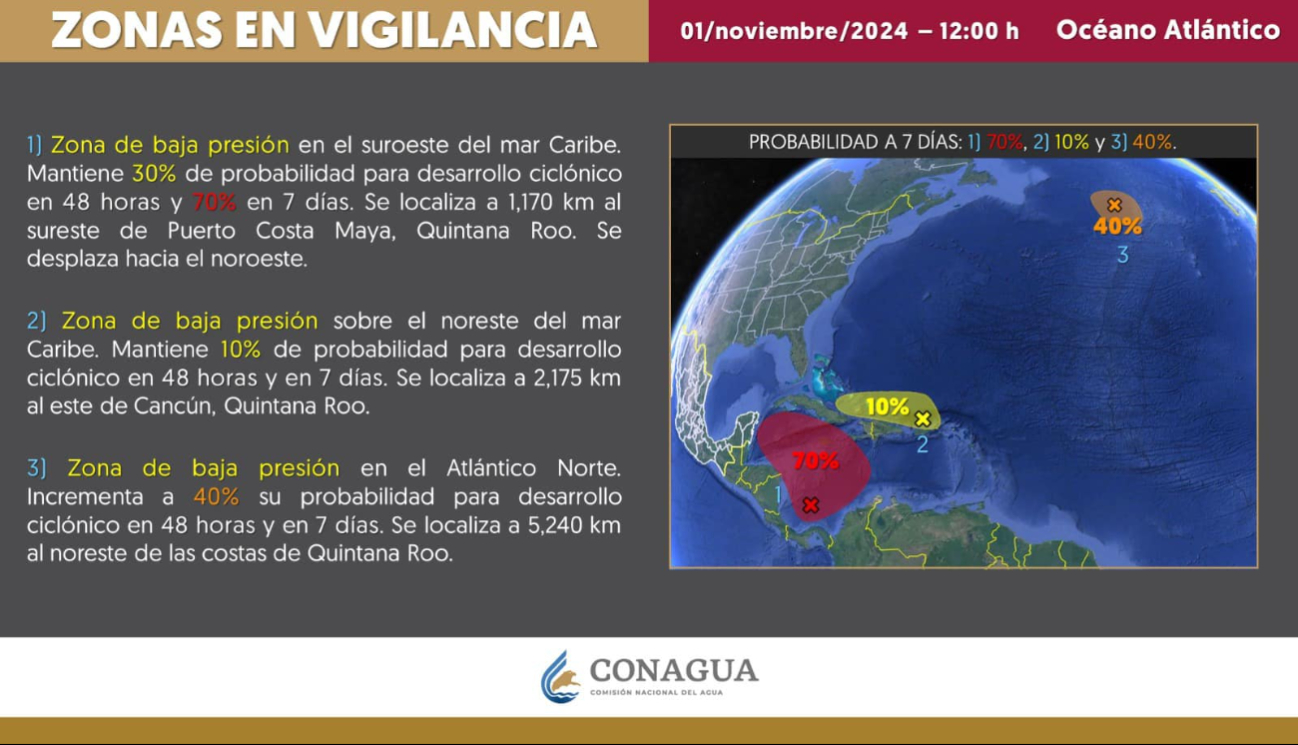 ZONAS EN VIGILANCIA

01/noviembre/2024 – 12:00 h Océano Atlántico

1) Zona de baja presión en el suroeste del mar Caribe. Mantiene 30% de probabilidad para desarrollo ciclónico en 48 horas y 70% en 7 días. Se localiza a 1,170 km al sureste de Puerto Costa Maya, Quintana Roo. Se desplaza hacia el noroeste.

2) Zona de baja presión sobre el noreste del mar Caribe. Mantiene 10% de probabilidad para desarrollo ciclónico en 48 horas y en 7 días. Se localiza a 2,175 km al este de Cancún, Quintana Roo.

3) Zona de baja presión en el Atlántico Norte. Incrementa a 40% su probabilidad para desarrollo ciclónico en 48 horas y en 7 días. Se localiza a 5,240 km al noreste de las costas de Quintana Roo.

PROBABILIDAD A 7 DÍAS: 1) 70%, 2) 10% y 3) 40%.

40%
3
10%
2
70%
1

CONAGUA
COMISIÓN NACIONAL DEL AGUA